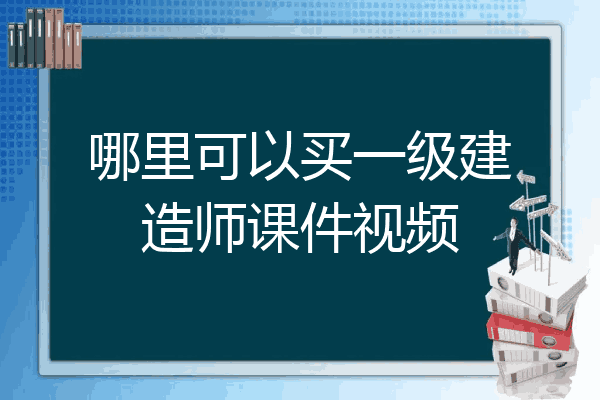 哪里可以买一级建造师课件视频